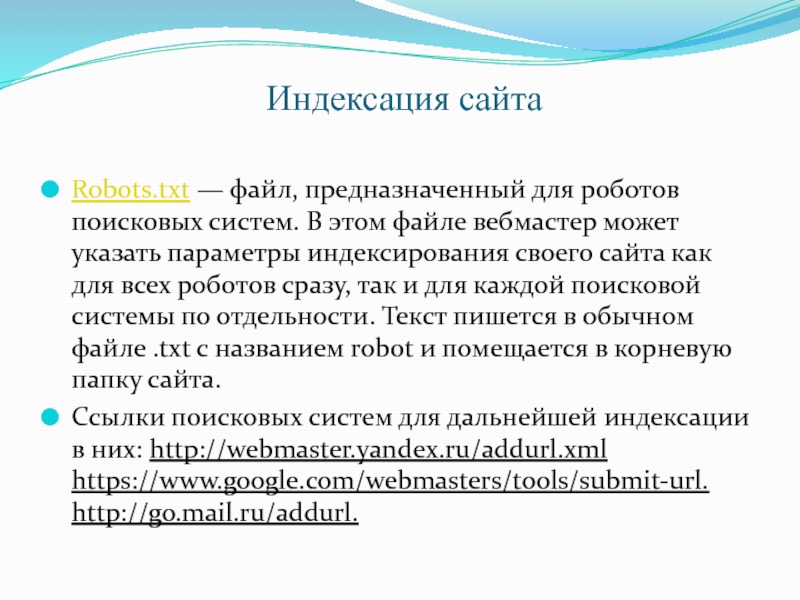 Индексация сайта

Robots.txt — файл, предназначенный для роботов поисковых систем. В этом файле вебмастер может указать параметры индексирования своего сайта как для всех роботов сразу, так и для каждой поисковой системы по отдельности. Текст пишется в обычном файле .txt с названием robot и помещается в корневую папку сайта.

Ссылки поисковых систем для дальнейшей индексации в них: http://webmaster.yandex.ru/addurl.xml https://www.google.com/webmasters/tools/submit-url. http://go.mail.ru/addurl.